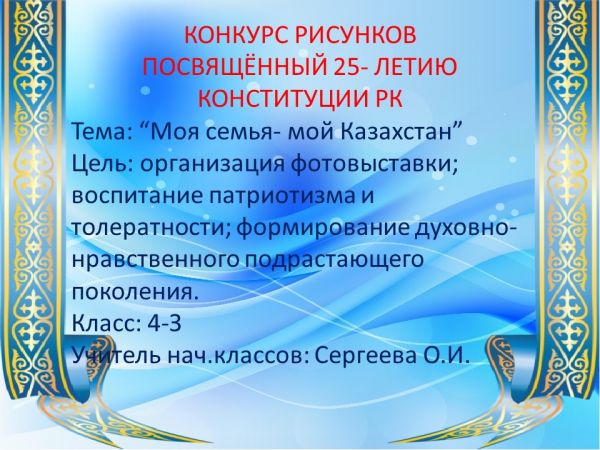 КОНКУРС РИСУНКОВ ПОСВЯЩЁННЫЙ 25- ЛЕТИЮ КОНСТИТУЦИИ РК

Тема: “Моя семья- мой Казахстан”
Цель: организация фотовыставки; воспитание патриотизма и толератности; формирование духовно-нравственного подрастающего поколения.
Класс: 4-3
Учитель нач.классов: Сергеева О.И.